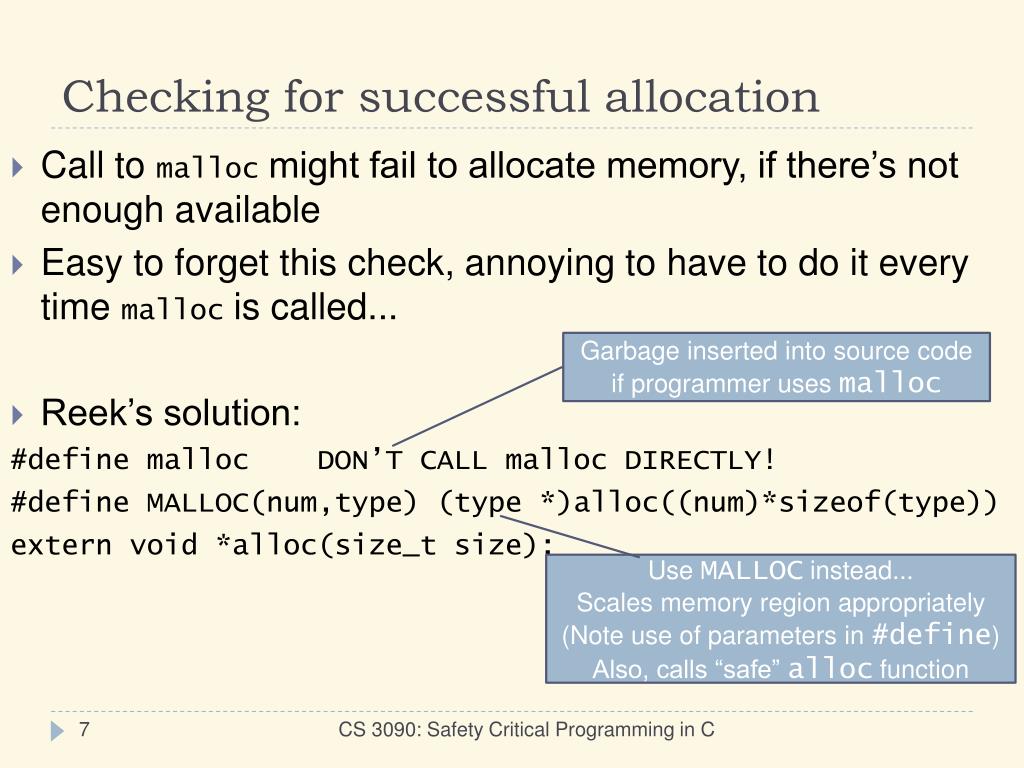 Checking for successful allocation

Call to malloc might fail to allocate memory, if there’s not enough available

Easy to forget this check, annoying to have to do it every time malloc is called...

Garbage inserted into source code if programmer uses malloc

Reek’s solution:

#define malloc    DON’T CALL malloc DIRECTLY!
#define MALLOC(num,type) (type *)alloc((num)*sizeof(type))
extern void *alloc(size_t size);

Use MALLOC instead...
Scales memory region appropriately
(Note use of parameters in #define)
Also, calls “safe” alloc function

7

CS 3090: Safety Critical Programming in C